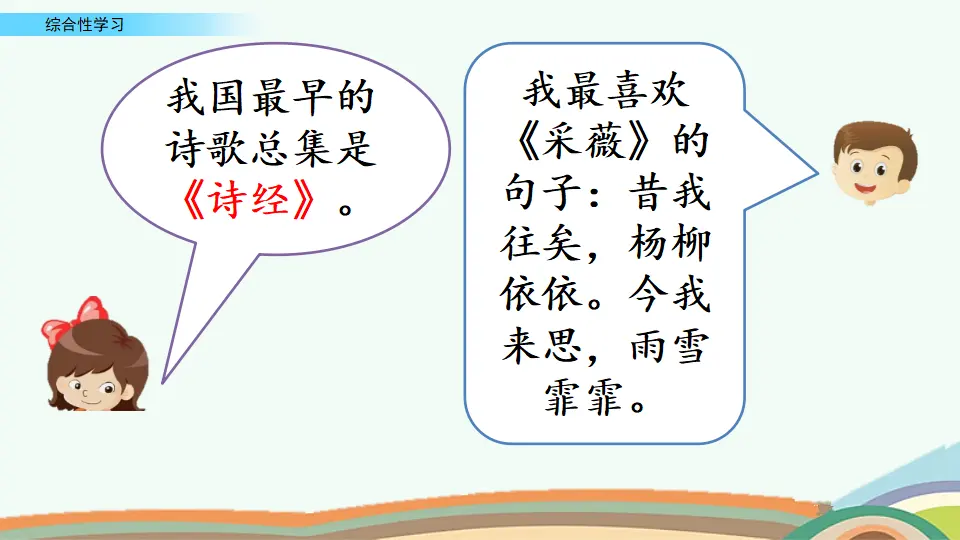 综合性学习

我国最早的诗歌总集是《诗经》。

我最喜欢《采薇》的句子：昔我往矣，杨柳依依。今我来思，雨雪霏霏。